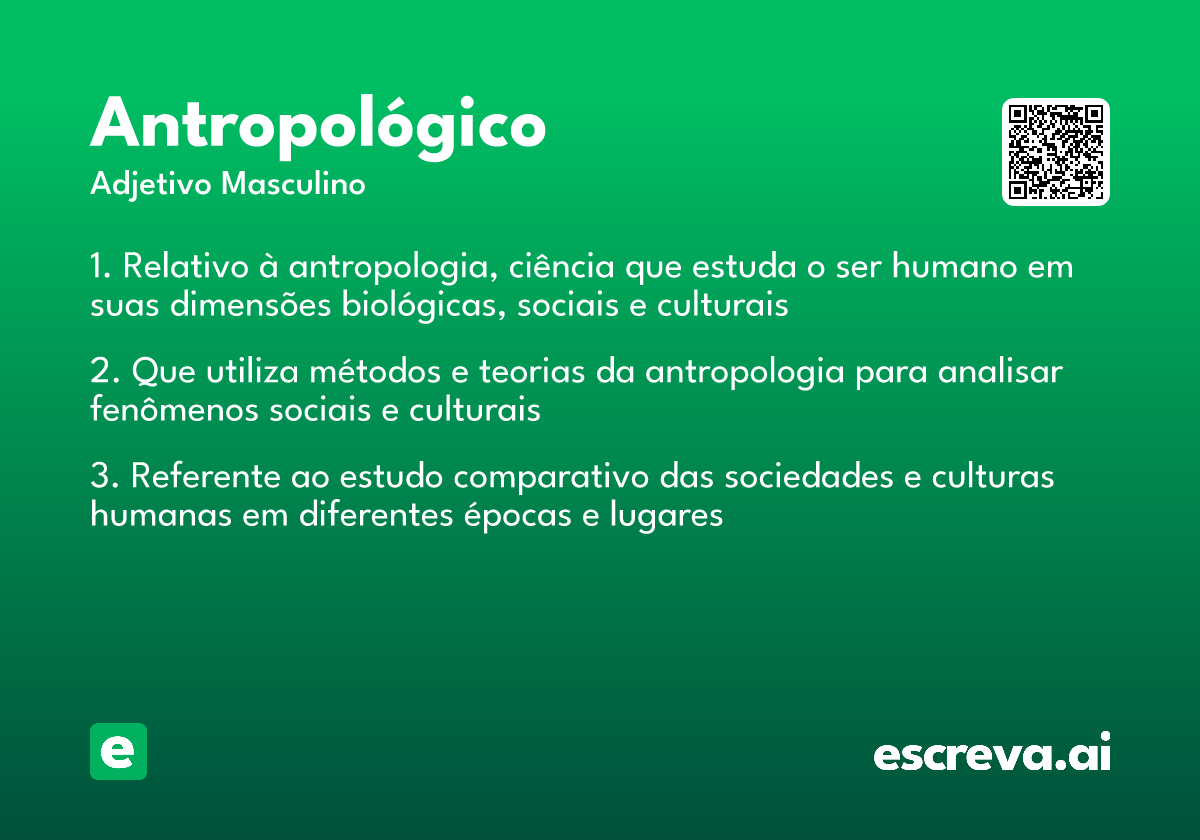 Antropológico
Adjetivo Masculino

1. Relativo à antropologia, ciência que estuda o ser humano em suas dimensões biológicas, sociais e culturais

2. Que utiliza métodos e teorias da antropologia para analisar fenômenos sociais e culturais

3. Referente ao estudo comparativo das sociedades e culturas humanas em diferentes épocas e lugares

e

escreva.ai